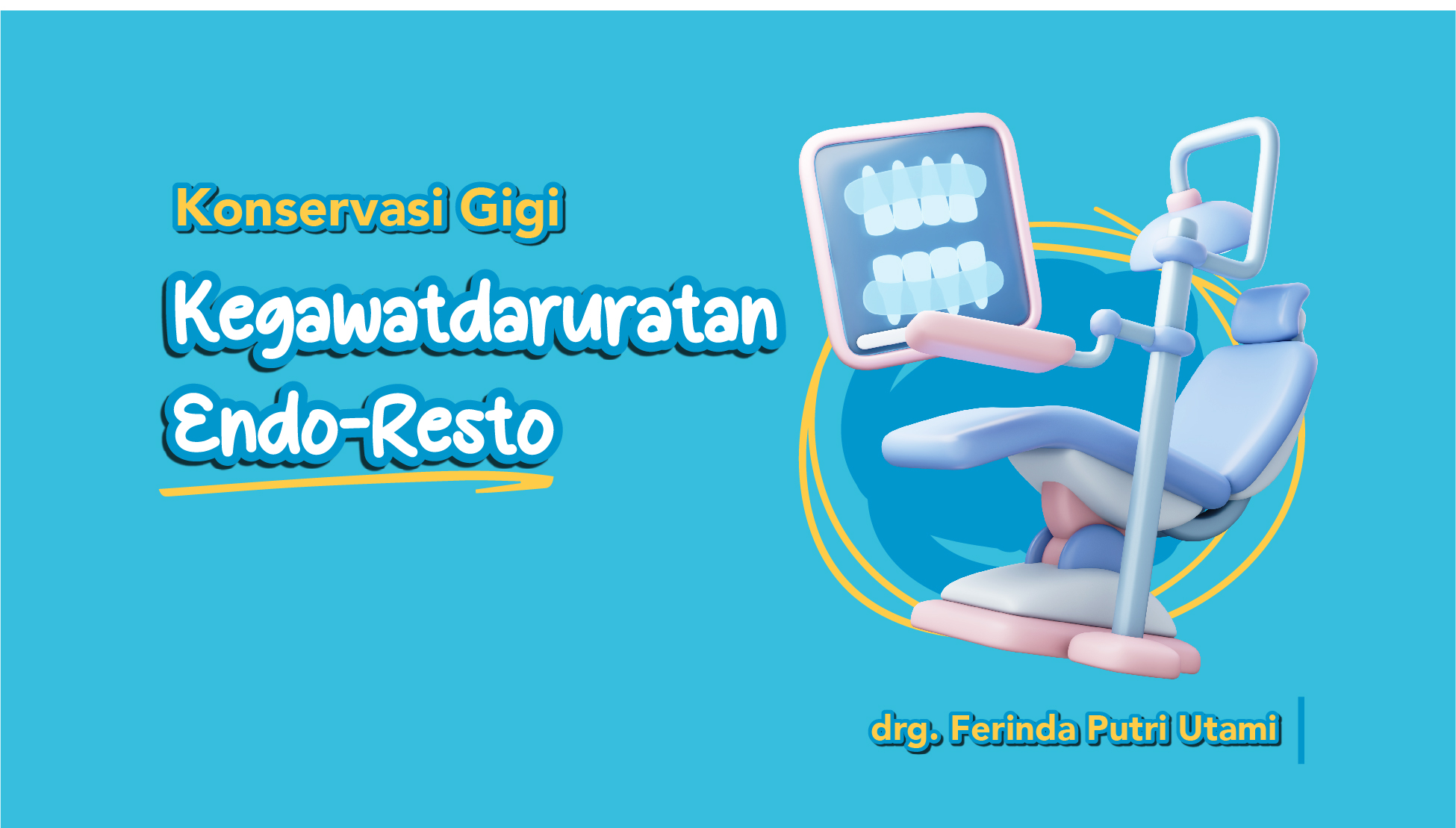 Konservasi Gigi

Kegawatdaruratan Endo-Resto

drg. Ferinda Putri Utami